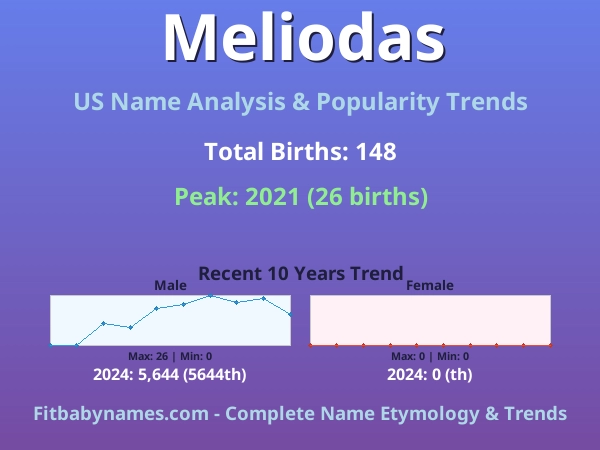 Meliodas

US Name Analysis & Popularity Trends

Total Births: 148

Peak: 2021 (26 births)

Recent 10 Years Trend

Male

Max: 26 | Min: 0

2024: 5,644 (5644th)

Female

Max: 0 | Min: 0

2024: 0 (th)

Fitbabynames.com - Complete Name Etymology & Trends